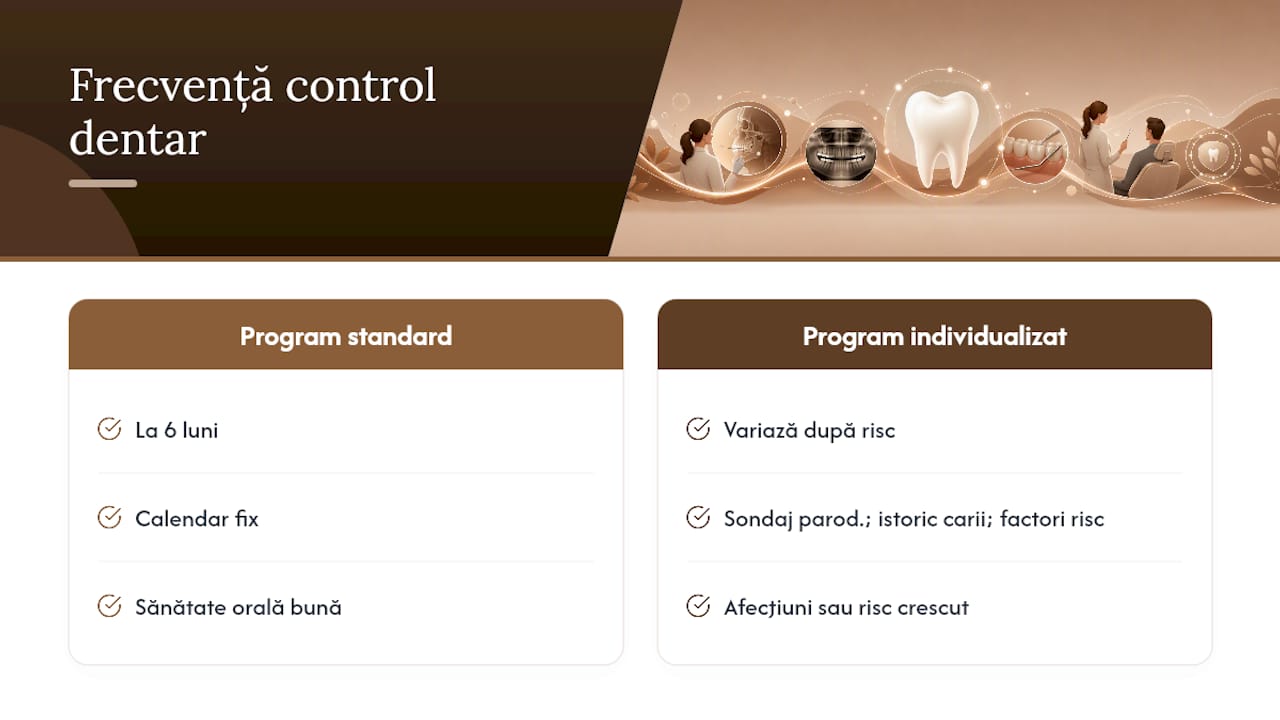 Frecvență control dentar

Program standard

La 6 luni

Calendar fix

Sănătate orală bună

Program individualizat

Variază după risc

Sondaj parod.; istoric carii; factori risc

Afecțiuni sau risc crescut